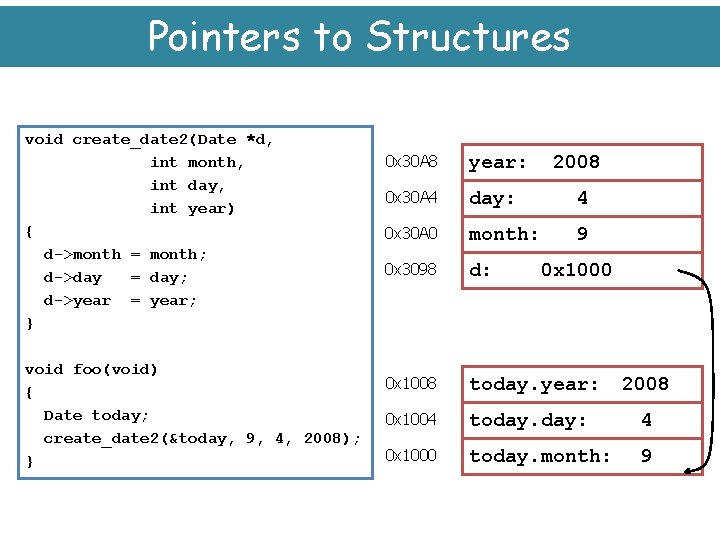 Pointers to Structures

void create_date2(Date *d,
             int month,
             int day,
             int year)
{
  d->month = month;
  d->day   = day;
  d->year  = year;
}

void foo(void)
{
  Date today;
  create_date2(&today, 9, 4, 2008);
}

0x30A8 year: 2008
0x30A4 day: 4
0x30A0 month: 9
0x3098 d: 0x1000

0x1008 today.year: 2008
0x1004 today.day: 4
0x1000 today.month: 9